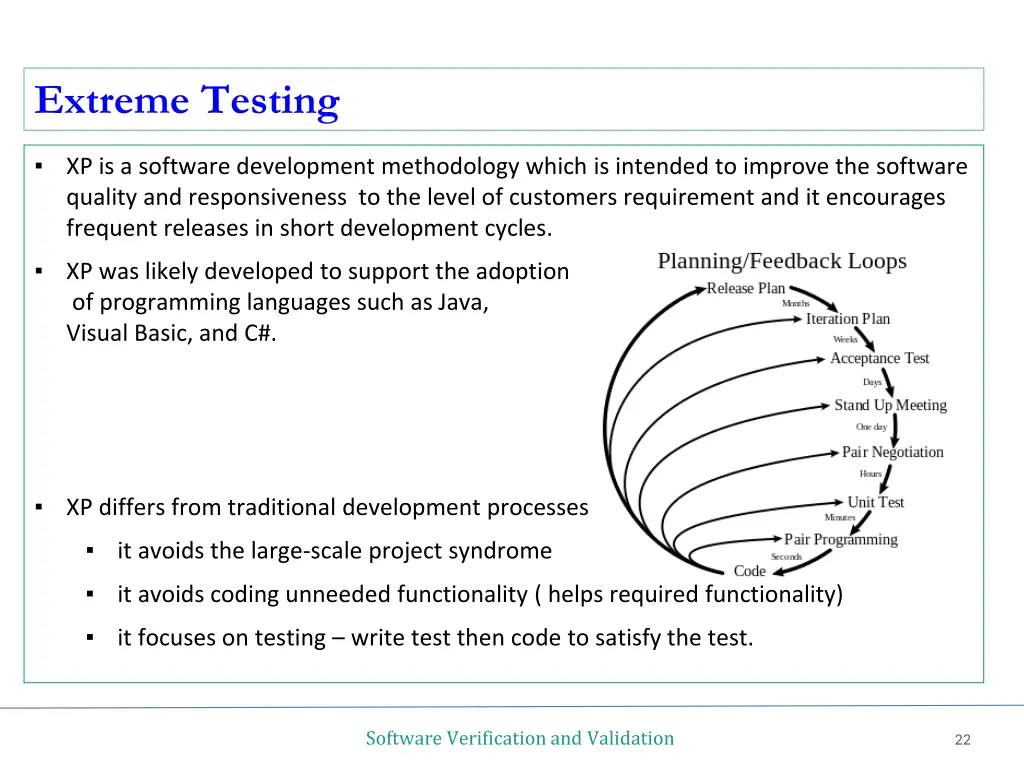 Extreme Testing

▪ XP is a software development methodology which is intended to improve the software quality and responsiveness to the level of customers requirement and it encourages frequent releases in short development cycles.

▪ XP was likely developed to support the adoption of programming languages such as Java, Visual Basic, and C#.

Planning/Feedback Loops

Release Plan

Months

Iteration Plan

Weeks

Acceptance Test

Days

Stand Up Meeting

One day

Pair Negotiation

Hours

Unit Test

Minutes

Pair Programming

Seconds

Code

▪ XP differs from traditional development processes

▪ it avoids the large-scale project syndrome

▪ it avoids coding unneeded functionality ( helps required functionality)

▪ it focuses on testing – write test then code to satisfy the test.

Software Verification and Validation

22